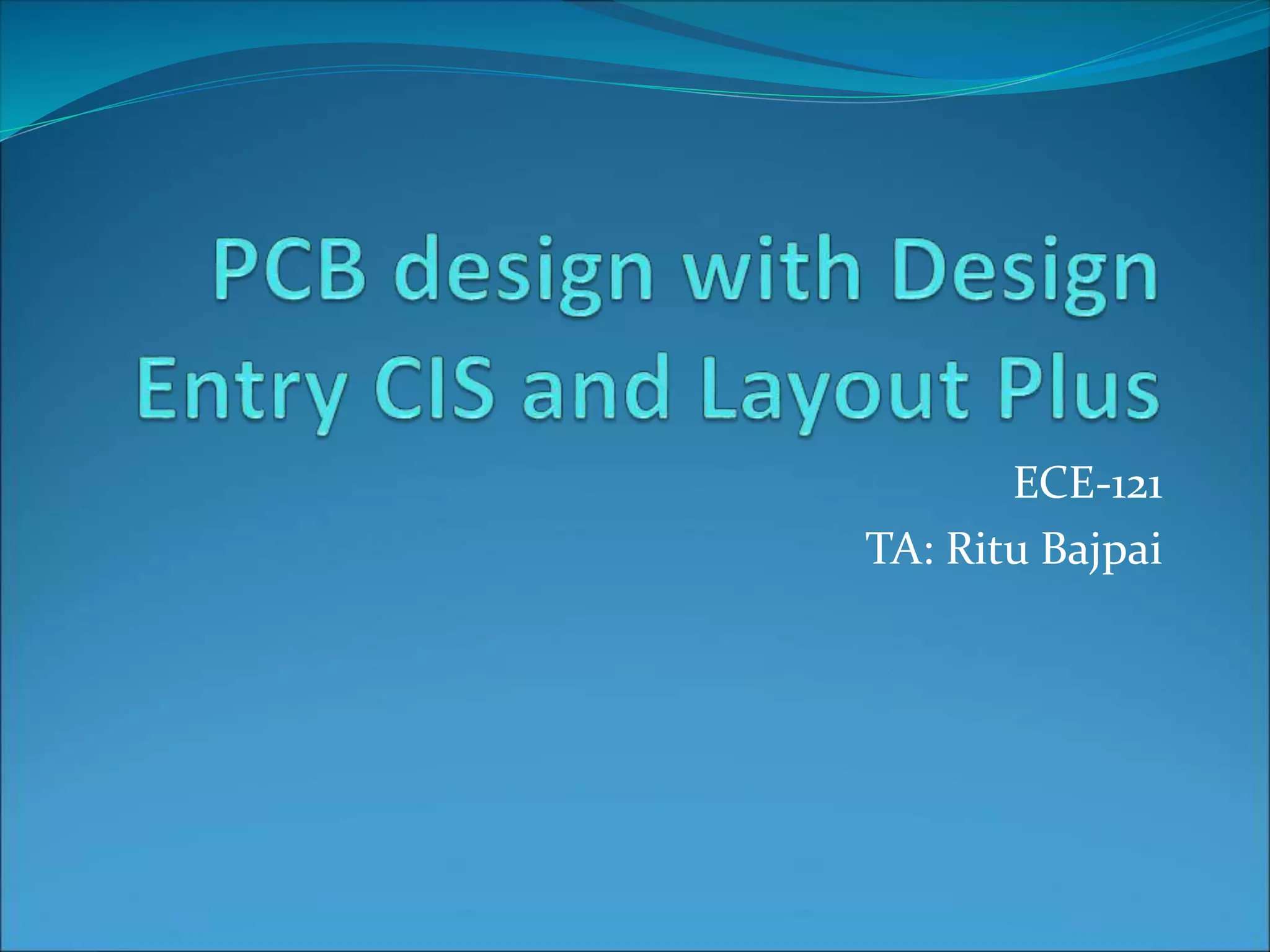 PCB design with Design Entry CIS and Layout Plus

ECE-121

TA: Ritu Bajpai